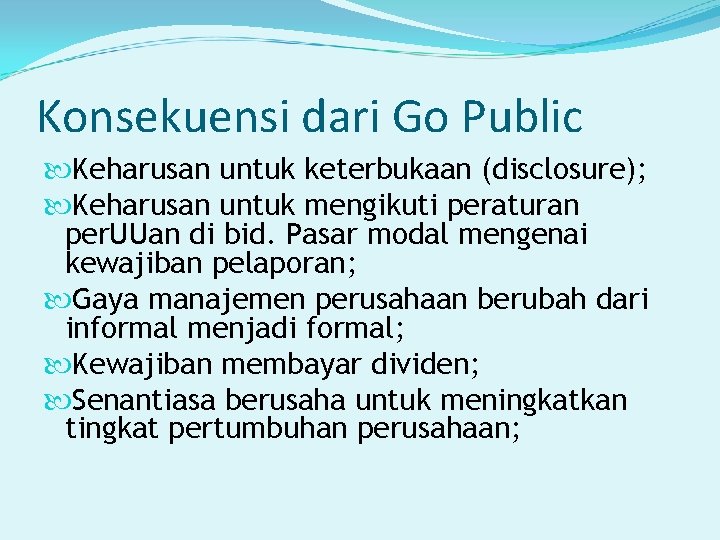 Konsekuensi dari Go Public

Keharusan untuk keterbukaan (disclosure);

Keharusan untuk mengikuti peraturan perUUan di bid. Pasar modal mengenai kewajiban pelaporan;

Gaya manajemen perusahaan berubah dari informal menjadi formal;

Kewajiban membayar dividen;

Senantiasa berusaha untuk meningkatkan tingkat pertumbuhan perusahaan;